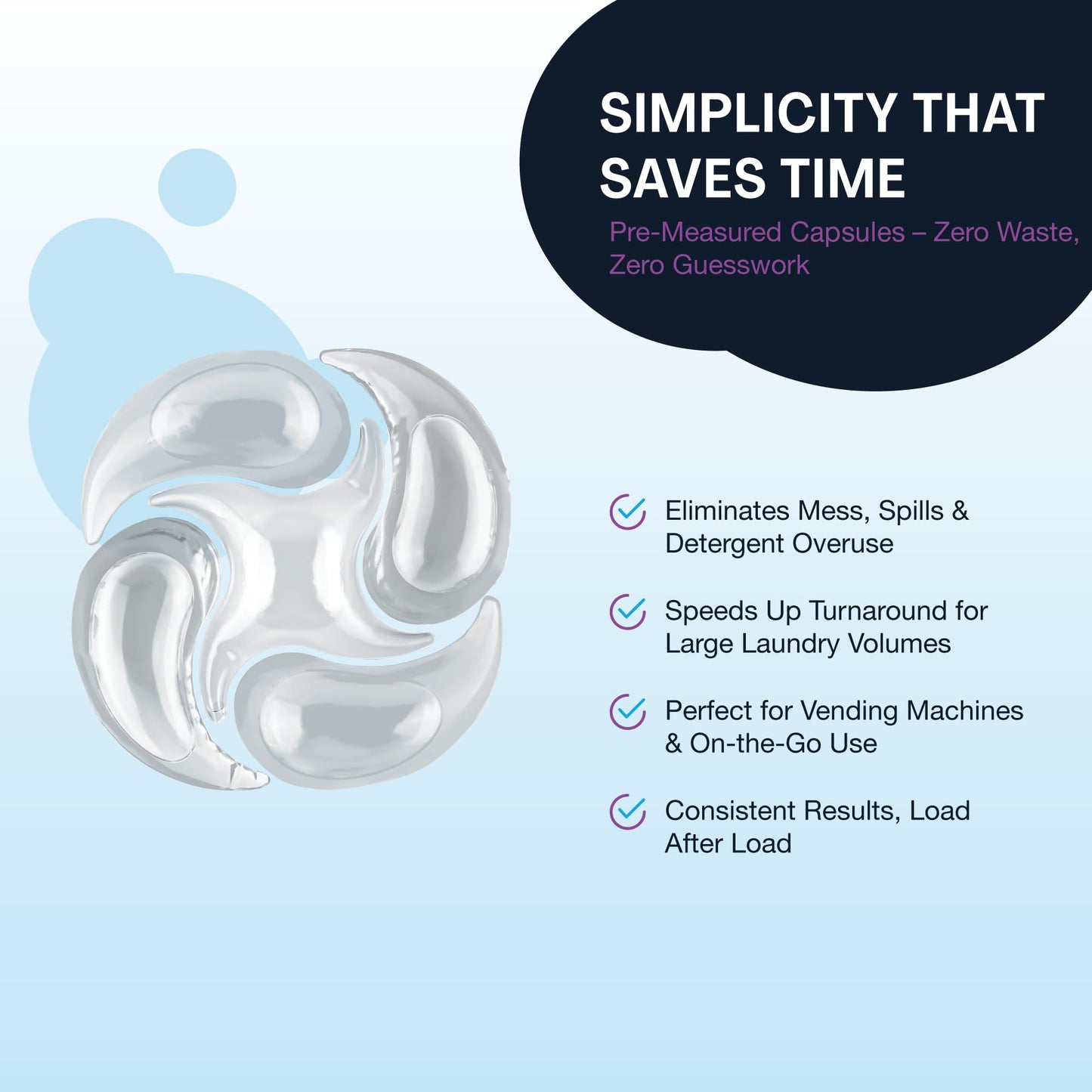 SIMPLICITY THAT SAVES TIME

Pre-Measured Capsules – Zero Waste, Zero Guesswork

Eliminates Mess, Spills & Detergent Overuse

Speeds Up Turnaround for Large Laundry Volumes

Perfect for Vending Machines & On-the-Go Use

Consistent Results, Load After Load